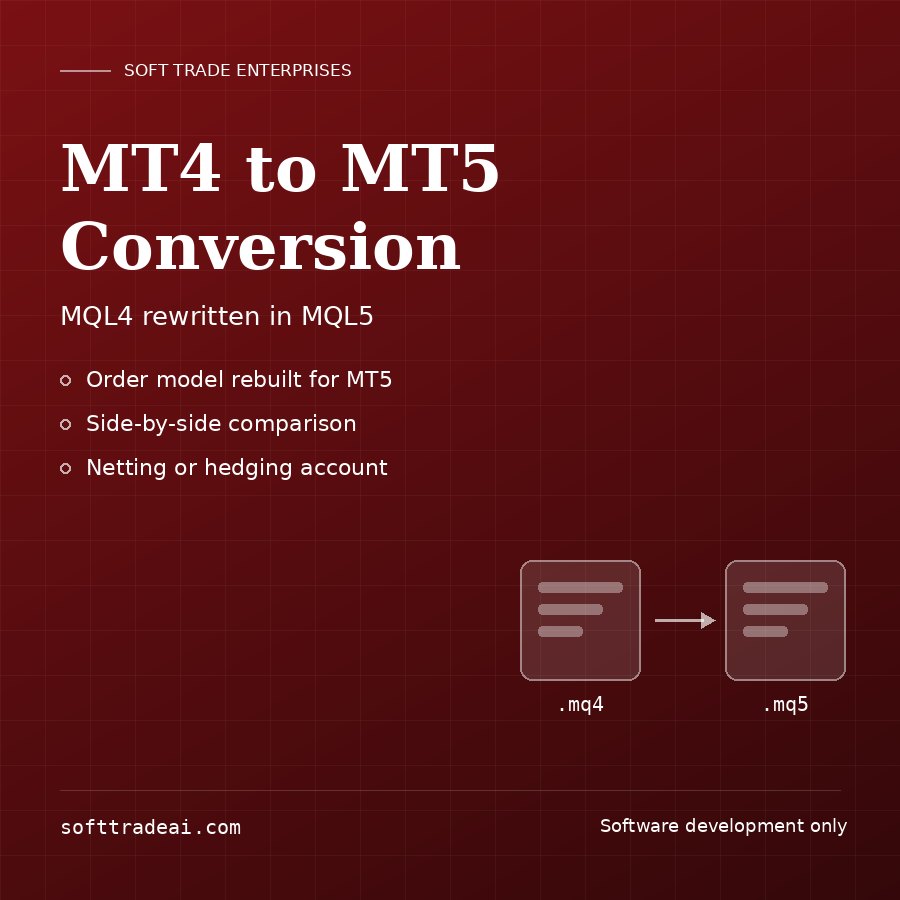 SOFT TRADE ENTERPRISES

MT4 to MT5 Conversion

MQL4 rewritten in MQL5

• Order model rebuilt for MT5
• Side-by-side comparison
• Netting or hedging account

.mq4

.mq5

softtradeai.com

Software development only